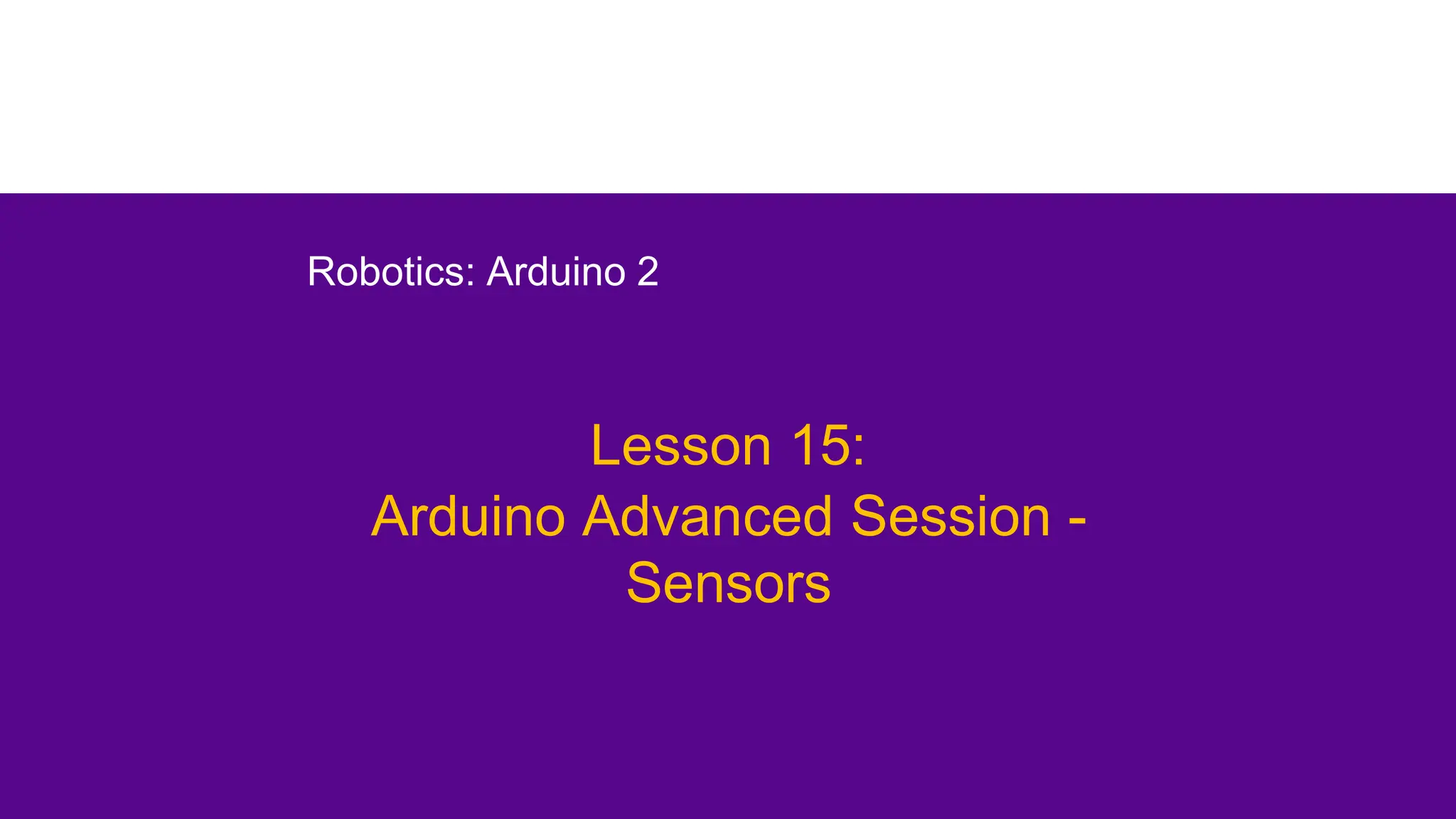 Robotics: Arduino 2

Lesson 15:
Arduino Advanced Session - Sensors